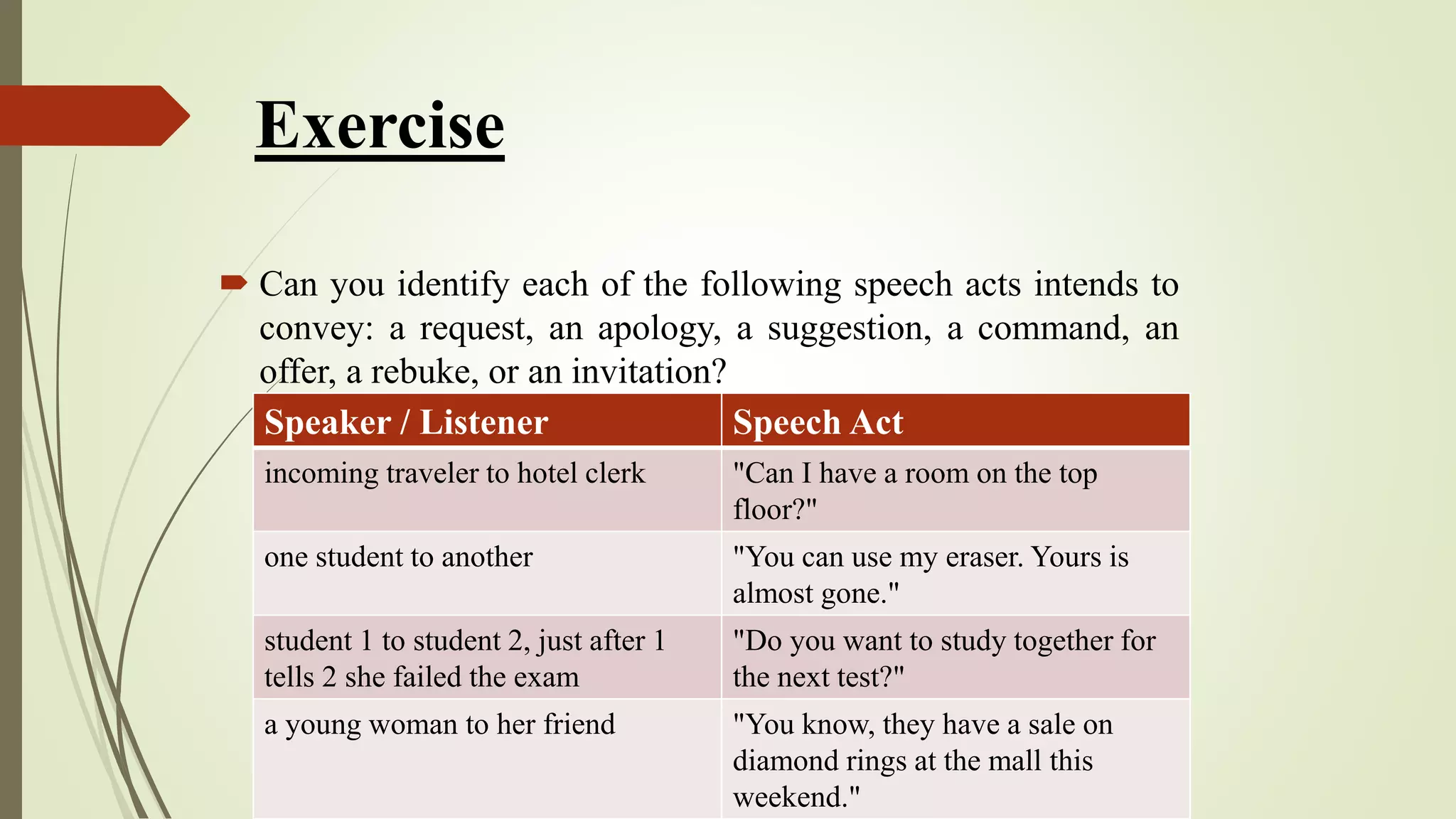 Exercise

Can you identify each of the following speech acts intends to convey: a request, an apology, a suggestion, a command, an offer, a rebuke, or an invitation?

| Speaker / Listener | Speech Act |
|---|---|
| incoming traveler to hotel clerk | "Can I have a room on the top floor?" |
| one student to another | "You can use my eraser. Yours is almost gone." |
| student 1 to student 2, just after 1 tells 2 she failed the exam | "Do you want to study together for the next test?" |
| a young woman to her friend | "You know, they have a sale on diamond rings at the mall this weekend." |